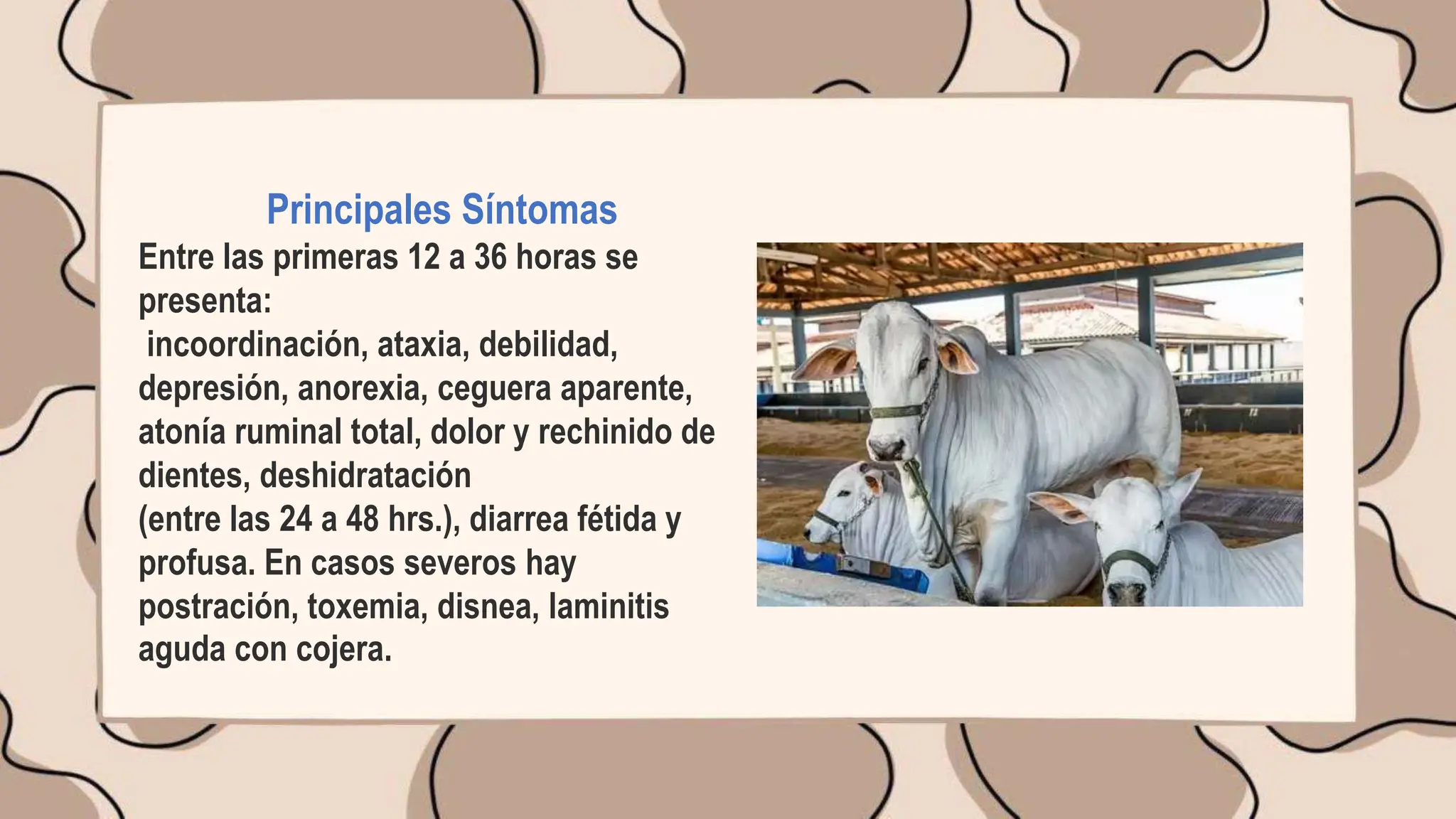 Principales Síntomas

Entre las primeras 12 a 36 horas se presenta:
incoordinación, ataxia, debilidad, depresión, anorexia, ceguera aparente, atonía ruminal total, dolor y rechinido de dientes, deshidratación
(entre las 24 a 48 hrs.), diarrea fétida y profusa. En casos severos hay postración, toxemia, disnea, laminitis aguda con cojera.